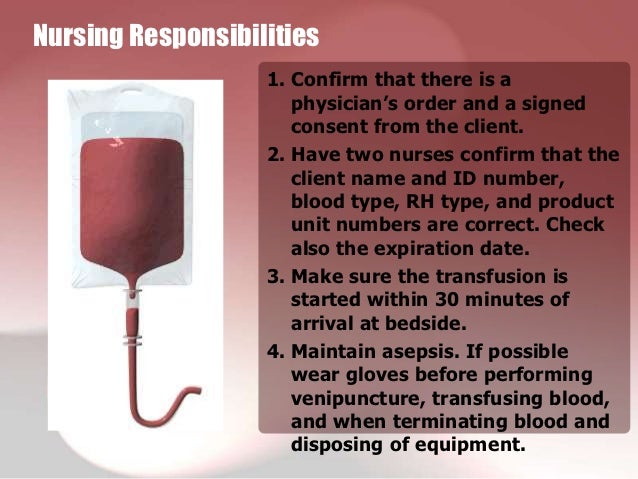 Nursing Responsibilities

1. Confirm that there is a physician's order and a signed consent from the client.
2. Have two nurses confirm that the client name and ID number, blood type, RH type, and product unit numbers are correct. Check also the expiration date.
3. Make sure the transfusion is started within 30 minutes of arrival at bedside.
4. Maintain asepsis. If possible wear gloves before performing venipuncture, transfusing blood, and when terminating blood and disposing of equipment.